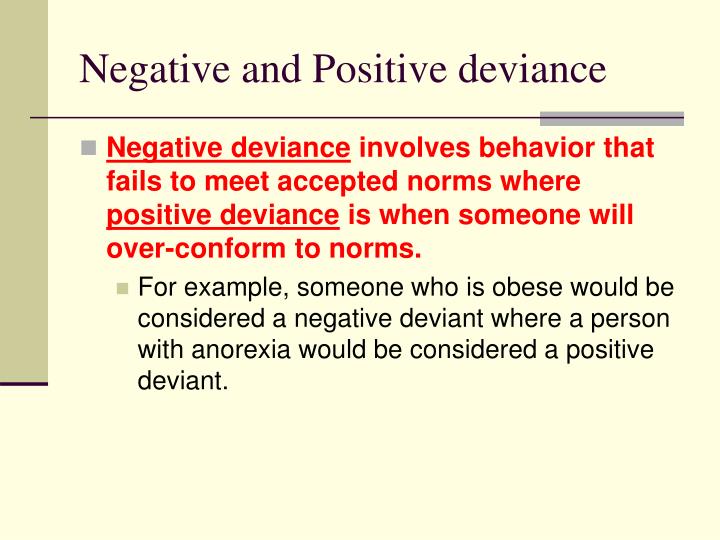 Negative and Positive deviance

Negative deviance involves behavior that fails to meet accepted norms where positive deviance is when someone will over-conform to norms.

For example, someone who is obese would be considered a negative deviant where a person with anorexia would be considered a positive deviant.